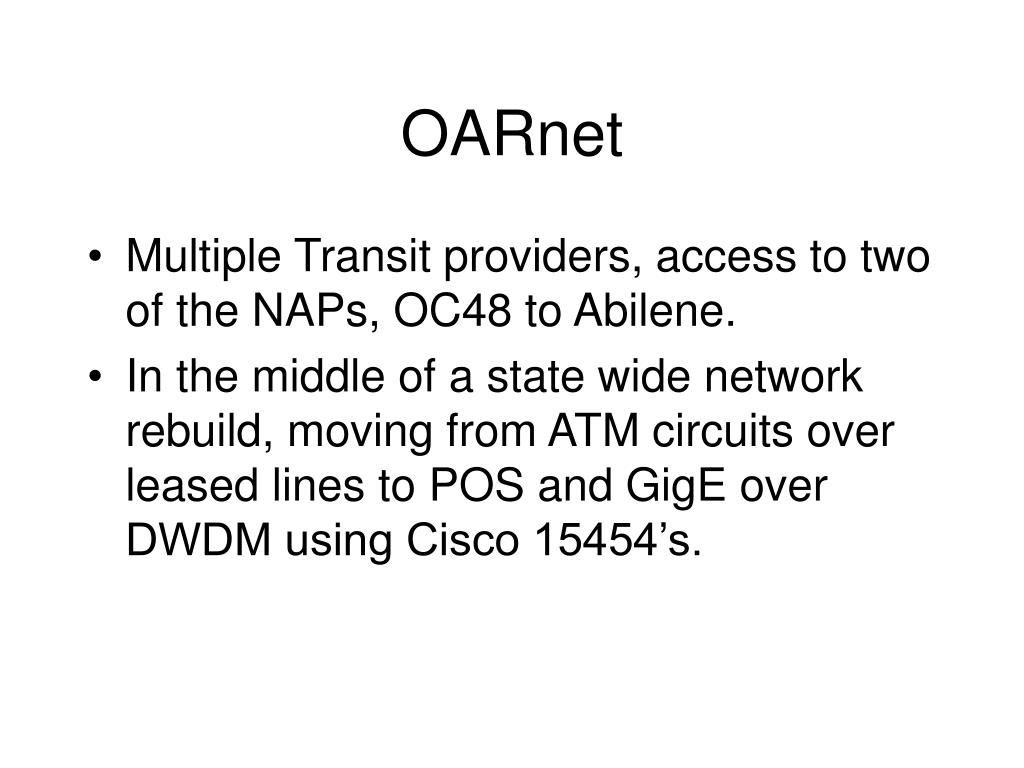 OARnet

• Multiple Transit providers, access to two of the NAPs, OC48 to Abilene.
• In the middle of a state wide network rebuild, moving from ATM circuits over leased lines to POS and GigE over DWDM using Cisco 15454’s.